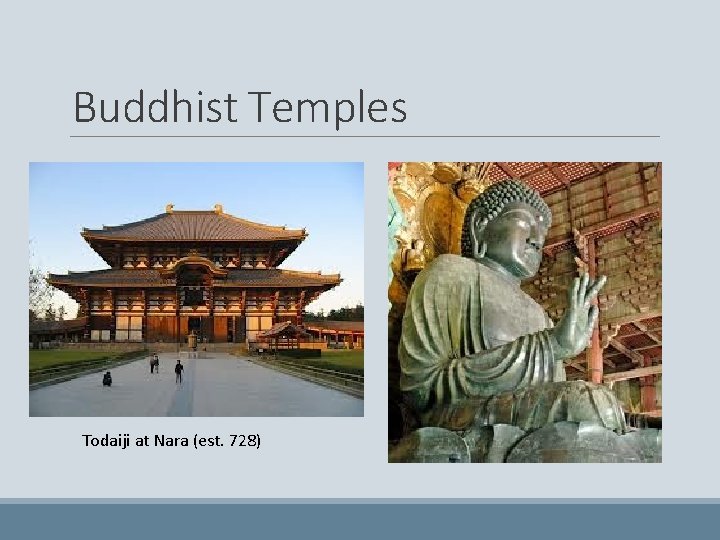 Buddhist Temples

Todaiji at Nara (est. 728)